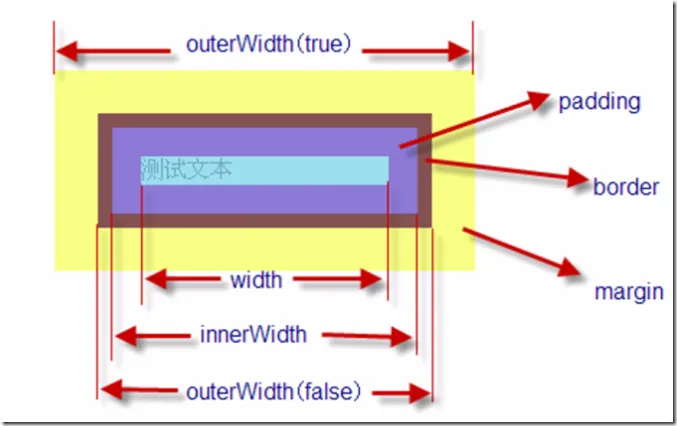 outerWidth(true)

padding

测试文本

border

margin

width

innerWidth

outerWidth(false)